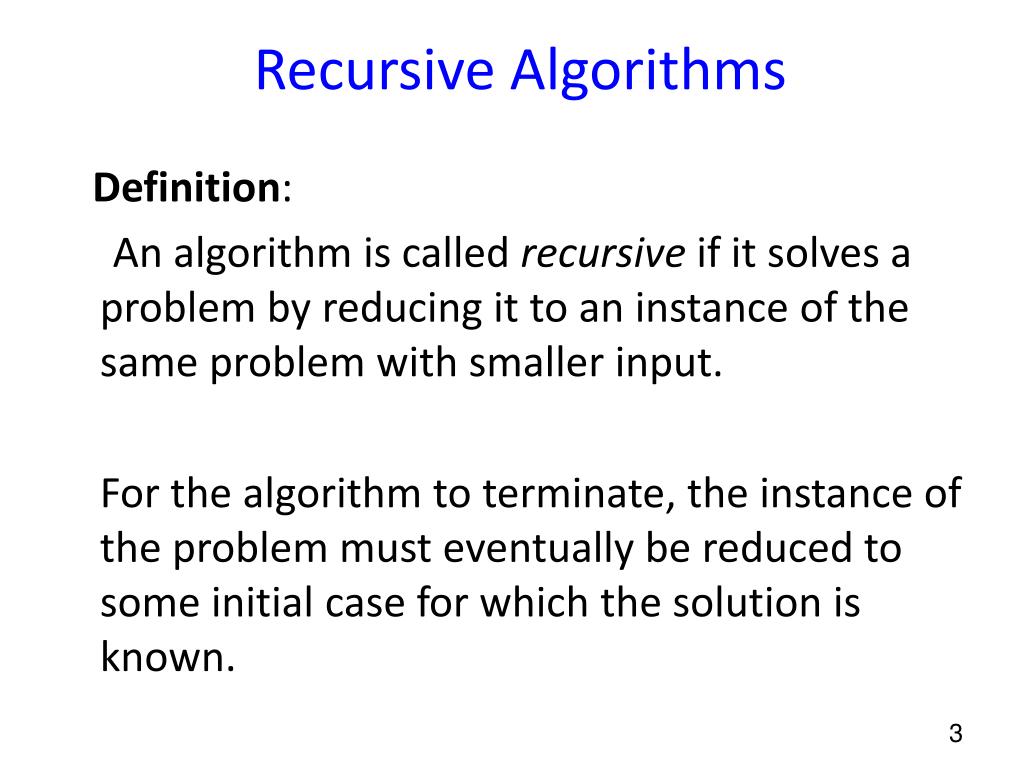 Recursive Algorithms

Definition:

An algorithm is called recursive if it solves a problem by reducing it to an instance of the same problem with smaller input.

For the algorithm to terminate, the instance of the problem must eventually be reduced to some initial case for which the solution is known.

3